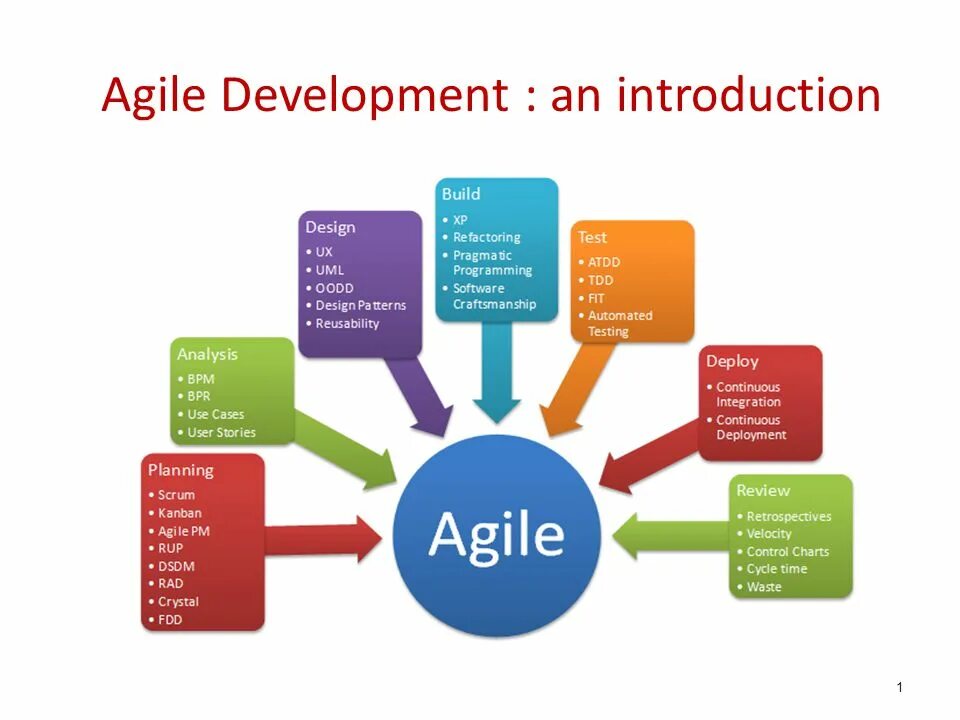 Agile Development : an introduction

Planning
• Scrum
• Kanban
• Agile PM
• RUP
• DSDM
• RAD
• Crystal
• FDD

Analysis
• BPM
• BPR
• Use Cases
• User Stories

Design
• UX
• UML
• OODD
• Design Patterns
• Reusability

Build
• XP
• Refactoring
• Pragmatic Programming
• Software Craftsmanship

Test
• ATDD
• TDD
• FIT
• Automated Testing

Deploy
• Continuous Integration
• Continuous Deployment

Review
• Retrospectives
• Velocity
• Control Charts
• Cycle time
• Waste

Agile

1